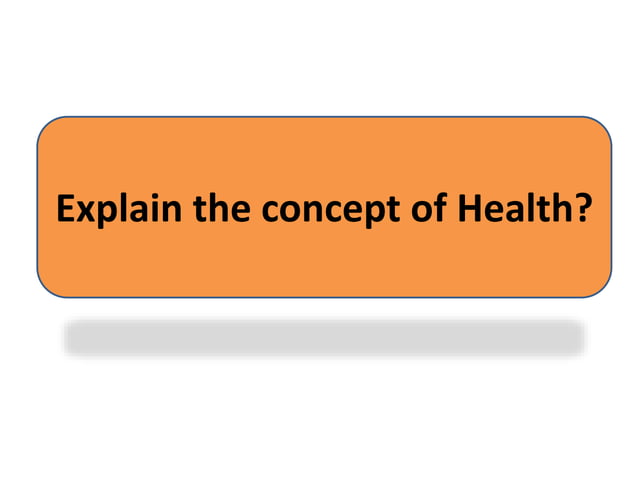 Explain the concept of Health?